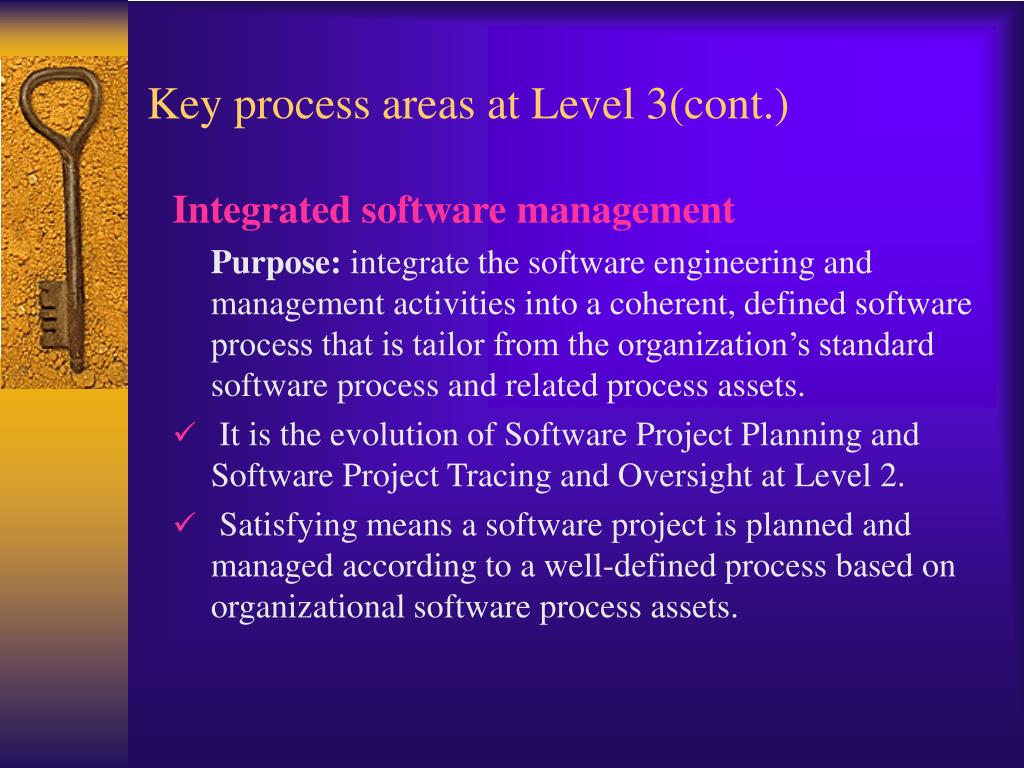 Key process areas at Level 3(cont.)

Integrated software management

Purpose: integrate the software engineering and management activities into a coherent, defined software process that is tailor from the organization’s standard software process and related process assets.

✓ It is the evolution of Software Project Planning and Software Project Tracing and Oversight at Level 2.

✓ Satisfying means a software project is planned and managed according to a well-defined process based on organizational software process assets.